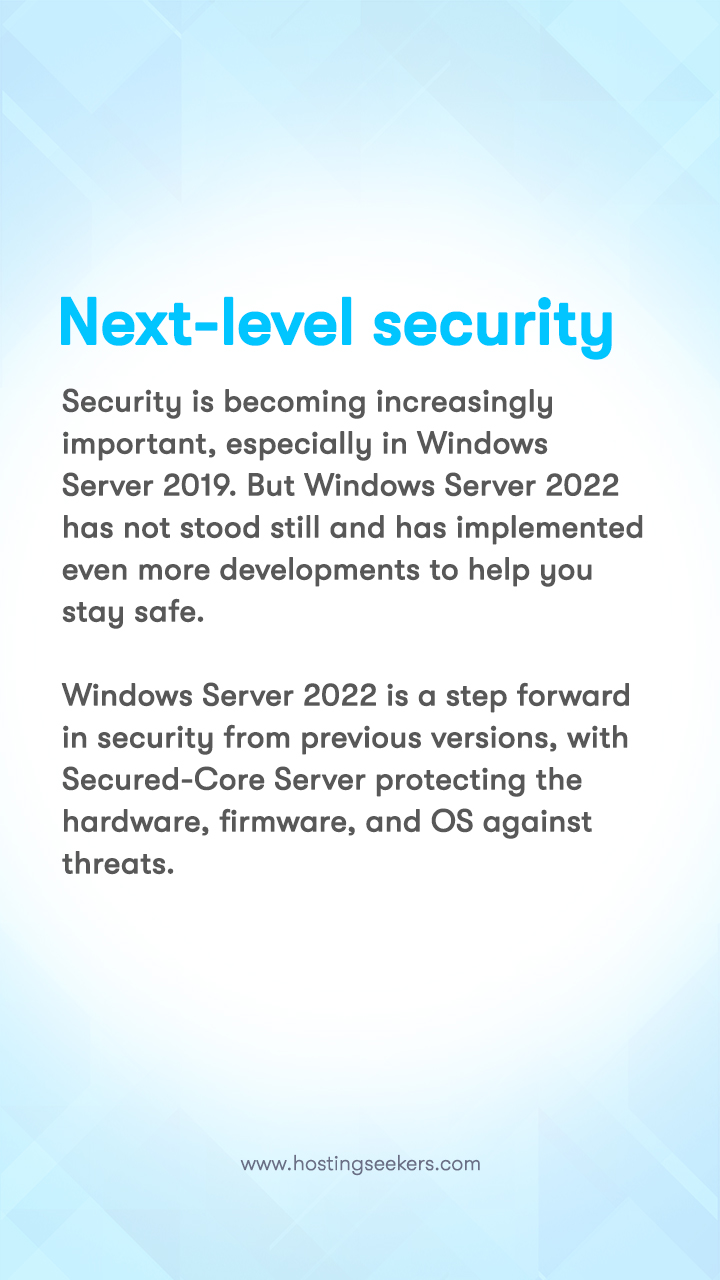 Next-level security

Security is becoming increasingly important, especially in Windows Server 2019. But Windows Server 2022 has not stood still and has implemented even more developments to help you stay safe.

Windows Server 2022 is a step forward in security from previous versions, with Secured-Core Server protecting the hardware, firmware, and OS against threats.

www.hostingseekers.com